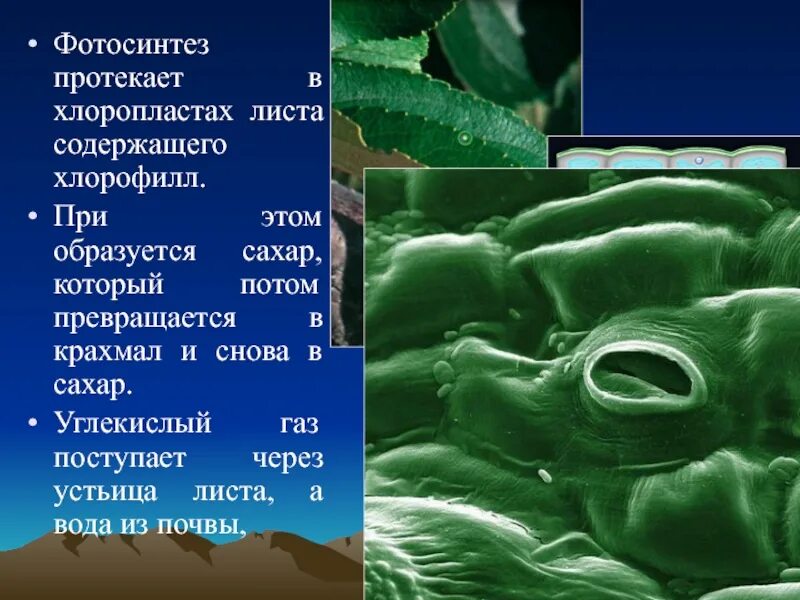 • Фотосинтез протекает в хлоропластах листа содержащего хлорофилл.

• При этом образуется сахар, который потом превращается в крахмал и снова в сахар.

• Углекислый газ поступает через устьица листа, а вода из почвы,